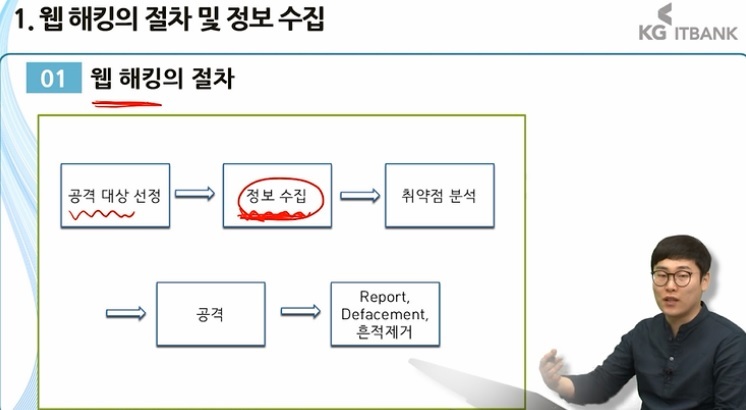 1. 웹 해킹의 절차 및 정보 수집

KG ITBANK

01 웹 해킹의 절차

공격 대상 선정

정보 수집

취약점 분석

공격

Report, Defacement, 흔적제거